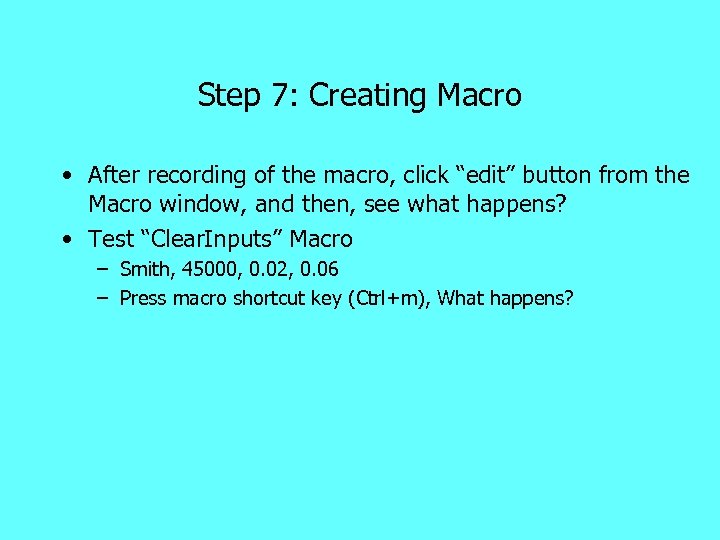 Step 7: Creating Macro

• After recording of the macro, click “edit” button from the Macro window, and then, see what happens?
• Test “ClearInputs” Macro
– Smith, 45000, 0.02, 0.06
– Press macro shortcut key (Ctrl+m), What happens?